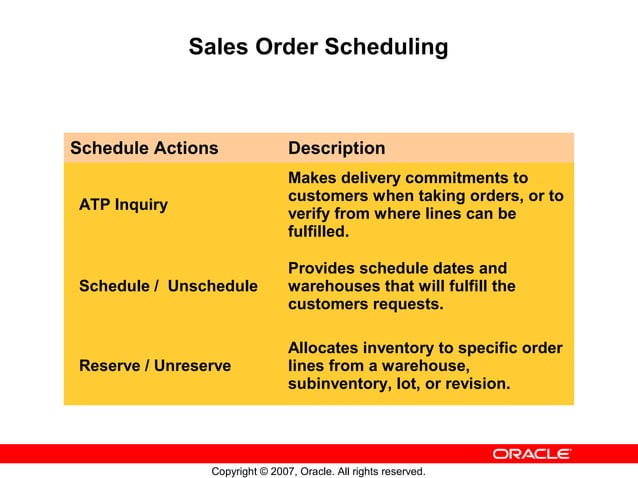 Sales Order Scheduling

| Schedule Actions | Description |
|---|---|
| ATP Inquiry | Makes delivery commitments to customers when taking orders, or to verify from where lines can be fulfilled. |
| Schedule /  Unschedule | Provides schedule dates and warehouses that will fulfill the customers requests. |
| Reserve / Unreserve | Allocates inventory to specific order lines from a warehouse, subinventory, lot, or revision. |

ORACLE

Copyright © 2007, Oracle. All rights reserved.